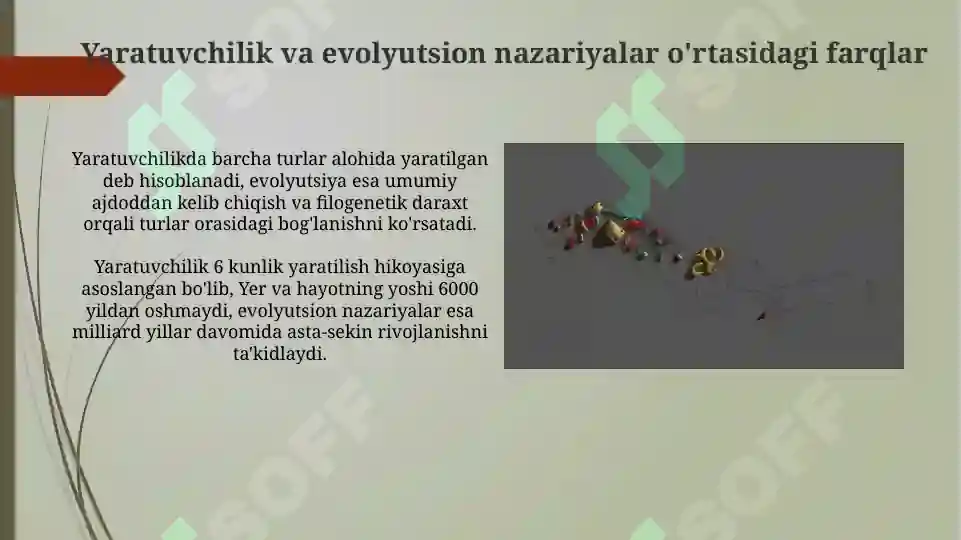 Yaratuvchilik va evolyutsion nazariyalar o'rtasidagi farqlar

Yaratuvchilikda barcha turlar alohida yaratilgan deb hisoblanadi, evolyutsiya esa umumiy ajdoddan kelib chiqish va filogenetik daraxt orqali turlar orasidagi bog'lanishni ko'rsatadi.

Yaratuvchilik 6 kunlik yaratilish hikoyasiga asoslangan bo'lib, Yer va hayotning yoshi 6000 yildan oshmaydi, evolyutsion nazariyalar esa milliard yillar davomida asta-sekin rivojlanishni ta'kidlaydi.

SOFF SOFF SOFF SOFF